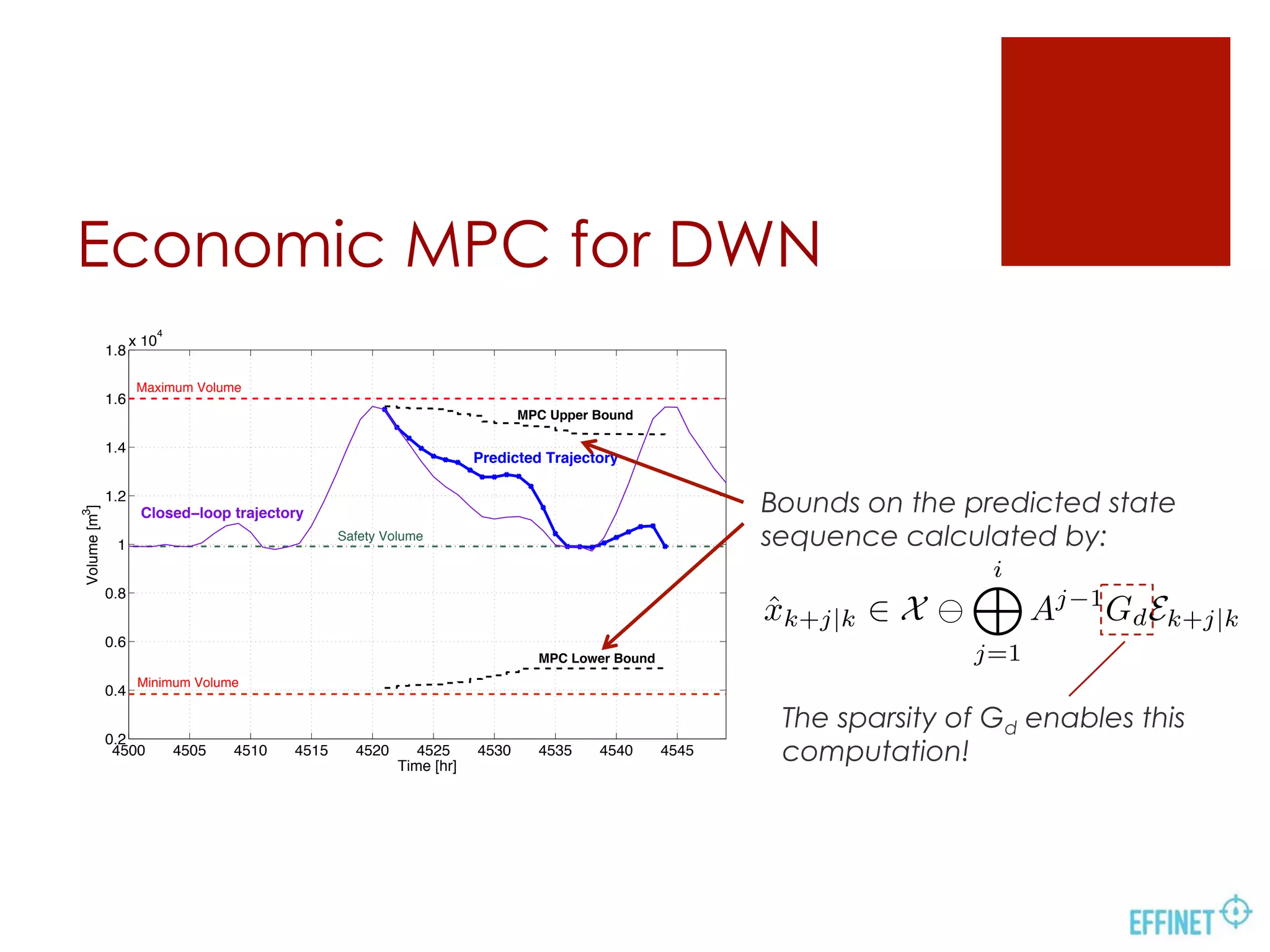 Economic MPC for DWN

x $10^4$

1.8
1.6
1.4
1.2
1
0.8
0.6
0.4
0.2

Volume [$m^3$]

Maximum Volume
MPC Upper Bound
Predicted Trajectory
Closed–loop trajectory
Safety Volume
MPC Lower Bound
Minimum Volume

4500 4505 4510 4515 4520 4525 4530 4535 4540 4545
Time [hr]

Bounds on the predicted state sequence calculated by:

$\hat{x}_{k+j|k} \in \mathcal{X} \ominus \bigoplus_{j=1}^{i} A^{j-1} G_d \mathcal{E}_{k+j|k}$

The sparsity of $G_d$ enables this computation!

EFFINET